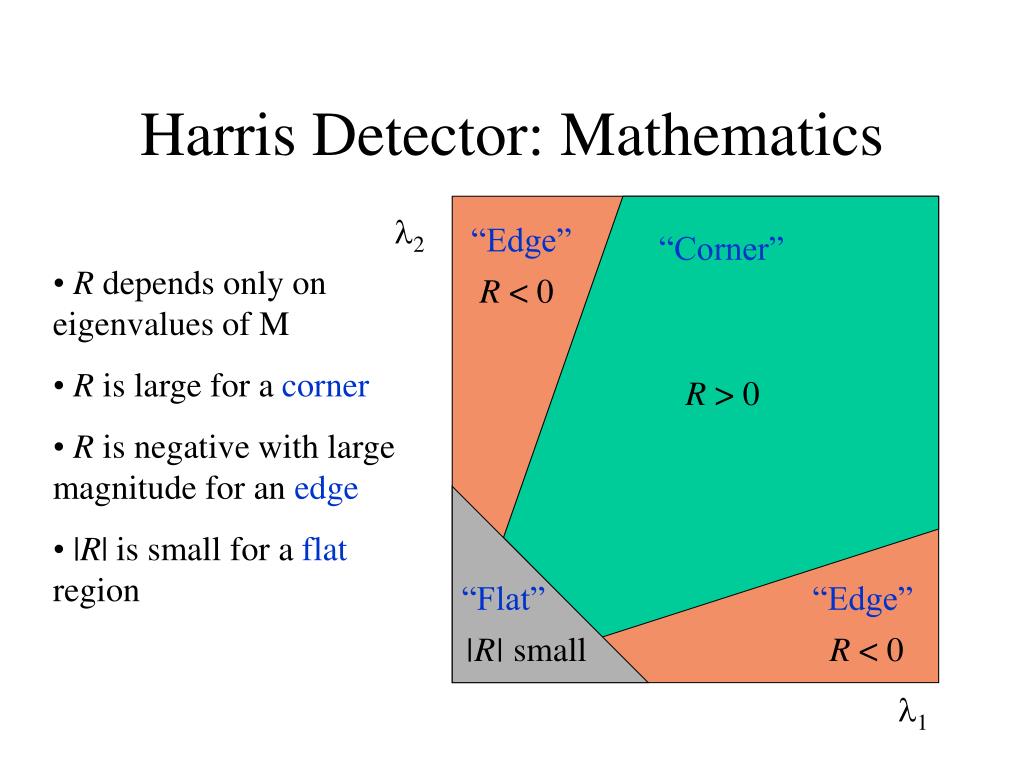 Harris Detector: Mathematics

• $R$ depends only on eigenvalues of M

• $R$ is large for a corner

• $R$ is negative with large magnitude for an edge

• $|R|$ is small for a flat region

$\lambda_2$

“Edge”

$R < 0$

“Corner”

$R > 0$

“Flat”

$|R|$ small

“Edge”

$R < 0$

$\lambda_1$